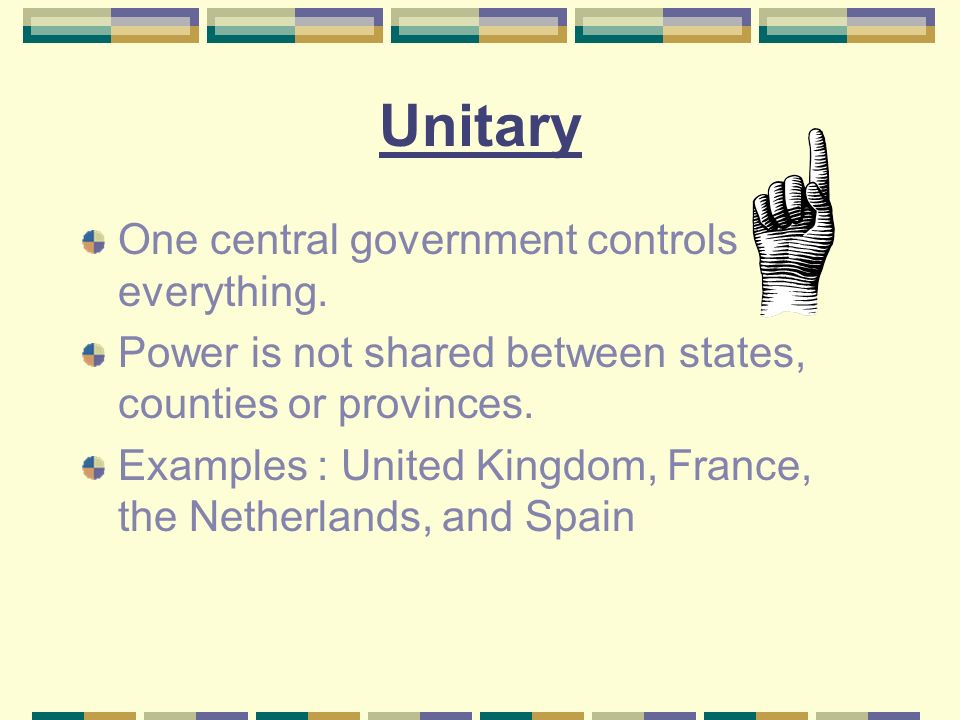 Unitary

One central government controls everything.

Power is not shared between states, counties or provinces.

Examples : United Kingdom, France, the Netherlands, and Spain